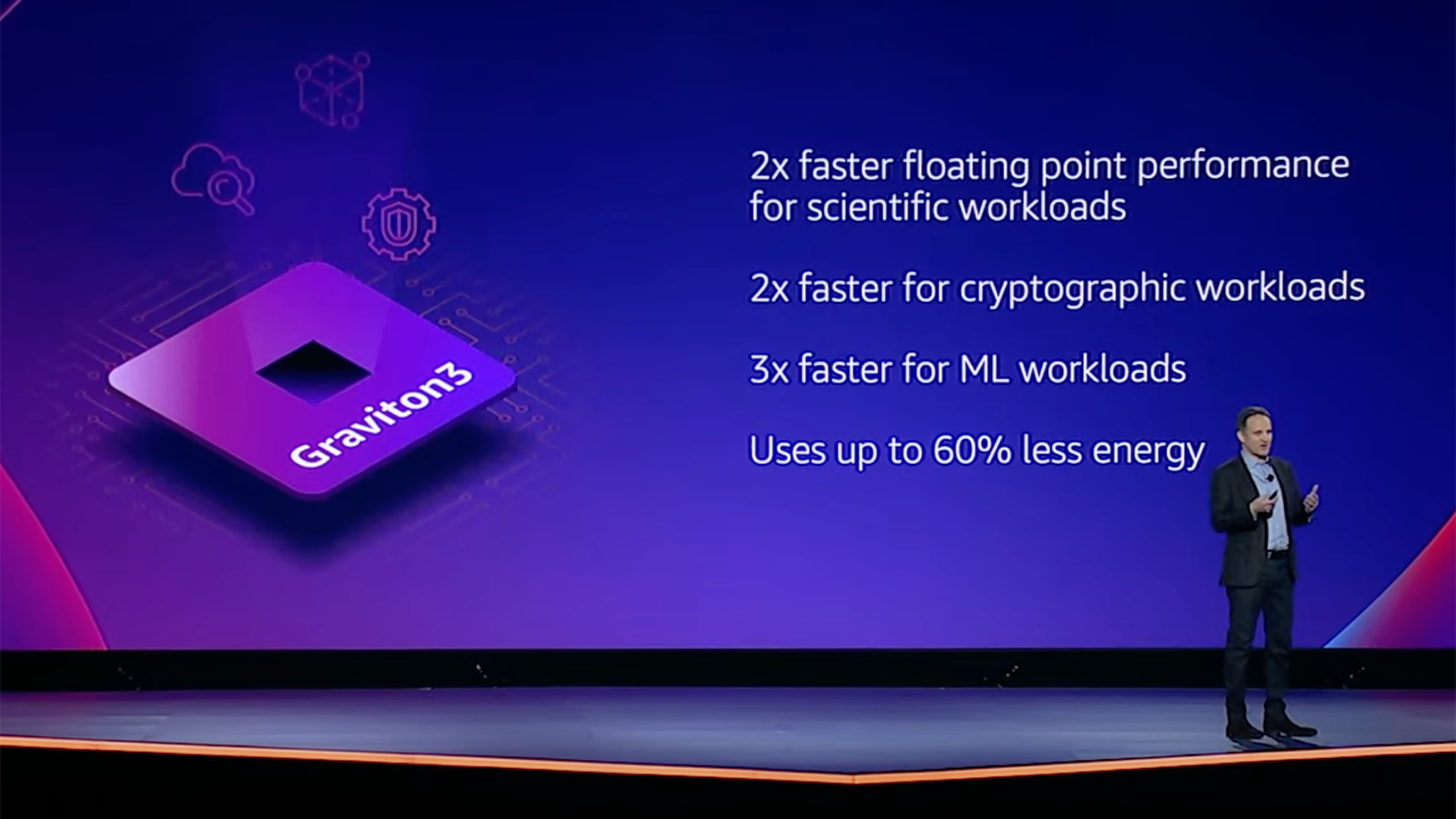 Graviton3

2x faster floating point performance for scientific workloads

2x faster for cryptographic workloads

3x faster for ML workloads

Uses up to 60% less energy